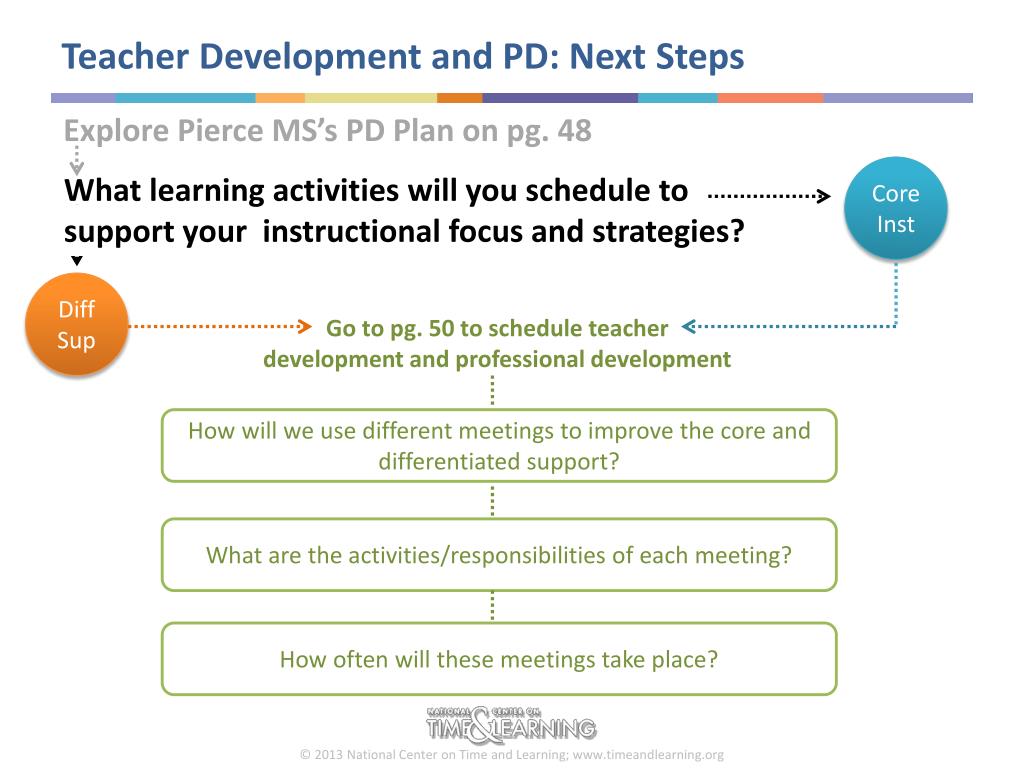 Teacher Development and PD: Next Steps

Explore Pierce MS's PD Plan on pg. 48

What learning activities will you schedule to support your instructional focus and strategies?

Core Inst

Diff Sup

Go to pg. 50 to schedule teacher development and professional development

How will we use different meetings to improve the core and differentiated support?

What are the activities/responsibilities of each meeting?

How often will these meetings take place?

NATIONAL CENTER ON TIME & LEARNING

© 2013 National Center on Time and Learning; www.timeandlearning.org